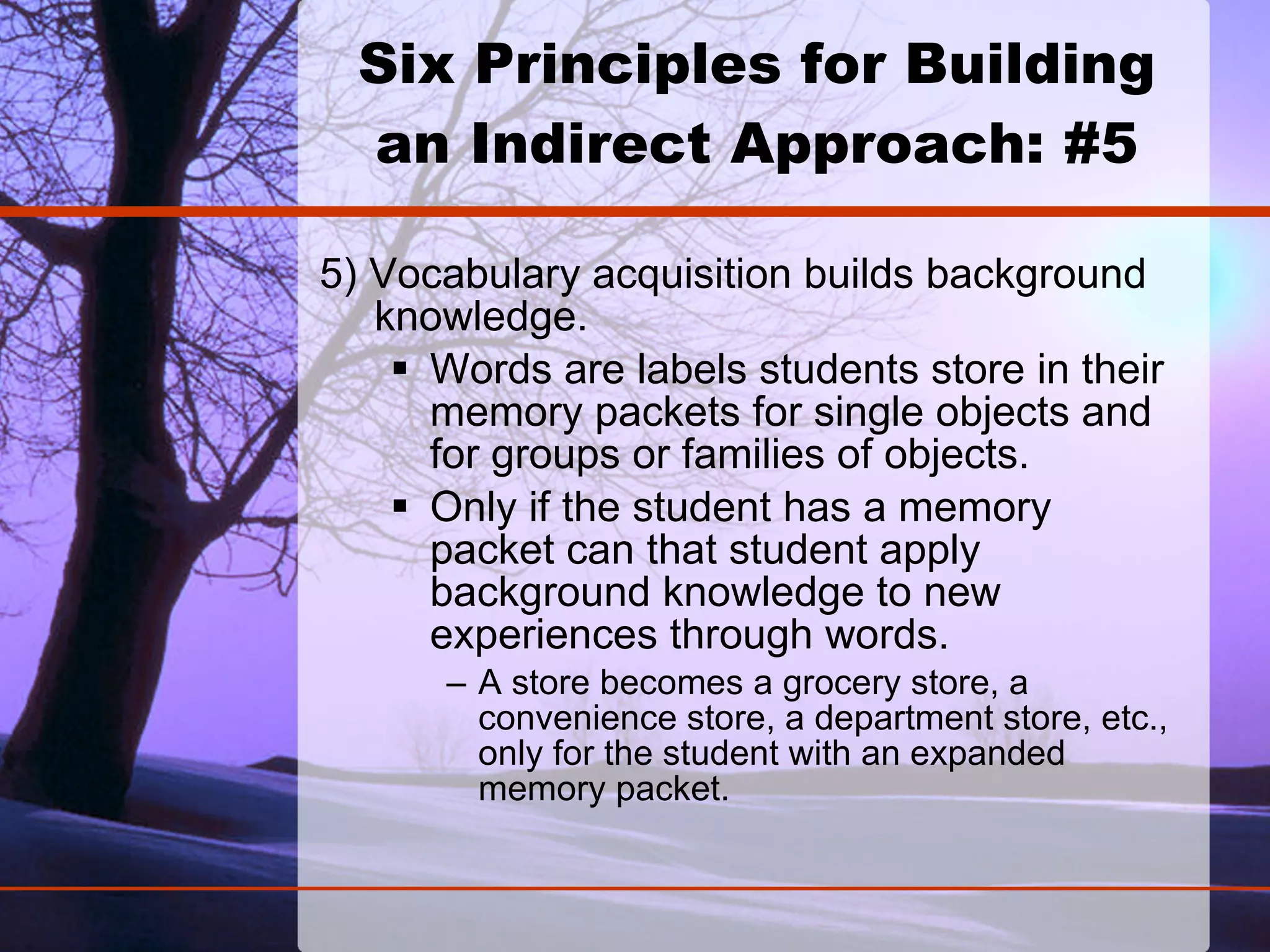 Six Principles for Building an Indirect Approach: #5

5) Vocabulary acquisition builds background knowledge.

▪ Words are labels students store in their memory packets for single objects and for groups or families of objects.

▪ Only if the student has a memory packet can that student apply background knowledge to new experiences through words.

– A store becomes a grocery store, a convenience store, a department store, etc., only for the student with an expanded memory packet.